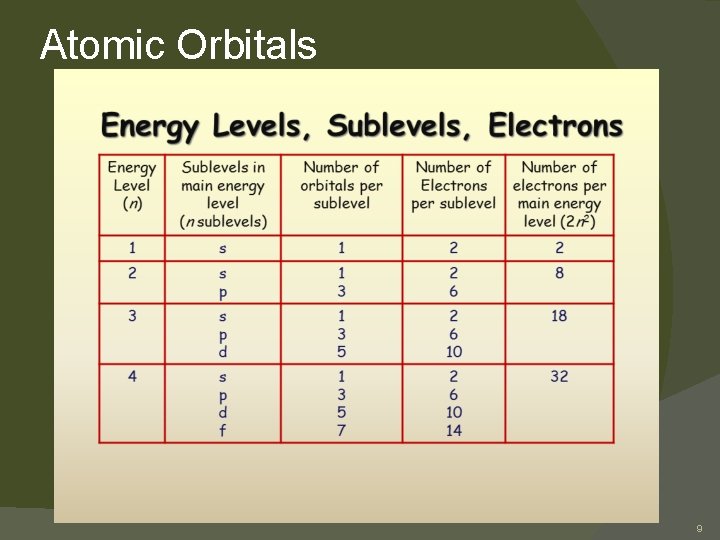 Atomic Orbitals

Energy Levels, Sublevels, Electrons

| Energy Level ($n$) | Sublevels in main energy level ($n$ sublevels) | Number of orbitals per sublevel | Number of Electrons per sublevel | Number of electrons per main energy level ($2n^2$) |
|---|---|---|---|---|
| 1 | s | 1 | 2 | 2 |
| 2 | s<br>p | 1<br>3 | 2<br>6 | 8 |
| 3 | s<br>p<br>d | 1<br>3<br>5 | 2<br>6<br>10 | 18 |
| 4 | s<br>p<br>d<br>f | 1<br>3<br>5<br>7 | 2<br>6<br>10<br>14 | 32 |

9